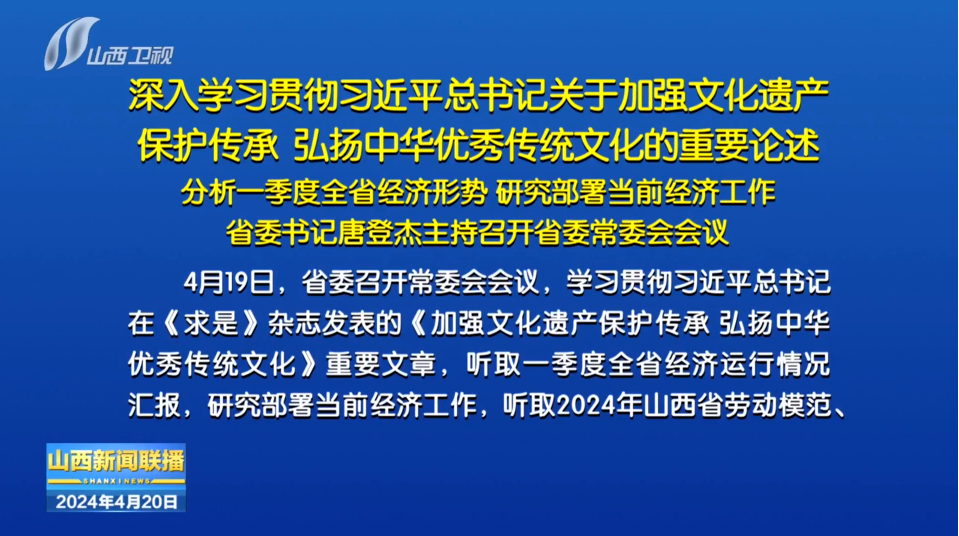 山西卫视

深入学习贯彻习近平总书记关于加强文化遗产保护传承 弘扬中华优秀传统文化的重要论述

分析一季度全省经济形势 研究部署当前经济工作

省委书记唐登杰主持召开省委常委会会议

4月19日，省委召开常委会会议，学习贯彻习近平总书记在《求是》杂志发表的《加强文化遗产保护传承 弘扬中华优秀传统文化》重要文章，听取一季度全省经济运行情况汇报，研究部署当前经济工作，听取2024年山西省劳动模范、

山西新闻联播
SHANXI NEWS
2024年4月20日